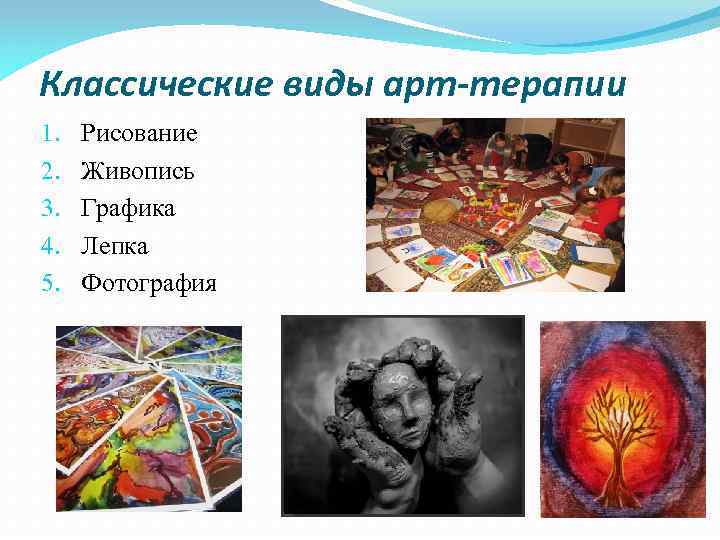 Классические виды арт-терапии

1. Рисование
2. Живопись
3. Графика
4. Лепка
5. Фотография